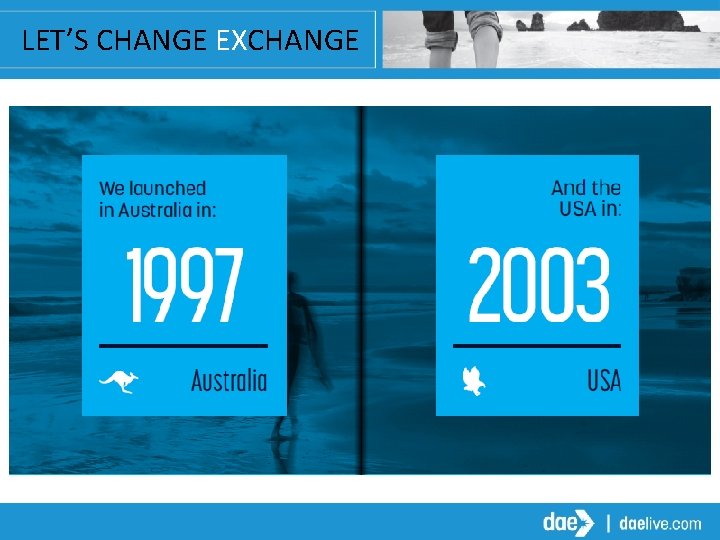 LET'S CHANGE EXCHANGE

We launched in Australia in:

1997

Australia

And the USA in:

2003

USA

dae | daelive.com